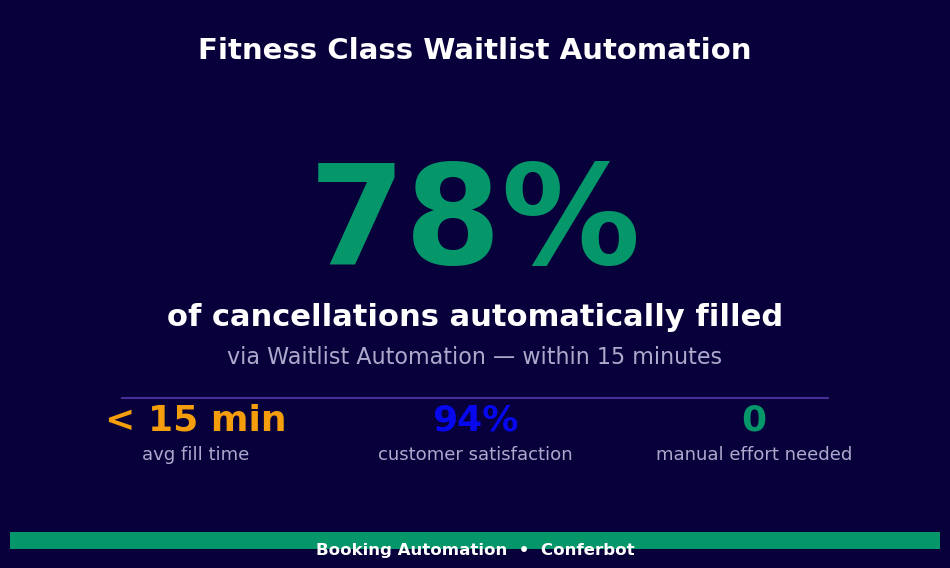 Fitness Class Waitlist Automation

78%

of cancellations automatically filled

via Waitlist Automation — within 15 minutes

< 15 min
avg fill time

94%
customer satisfaction

0
manual effort needed

Booking Automation • Conferbot